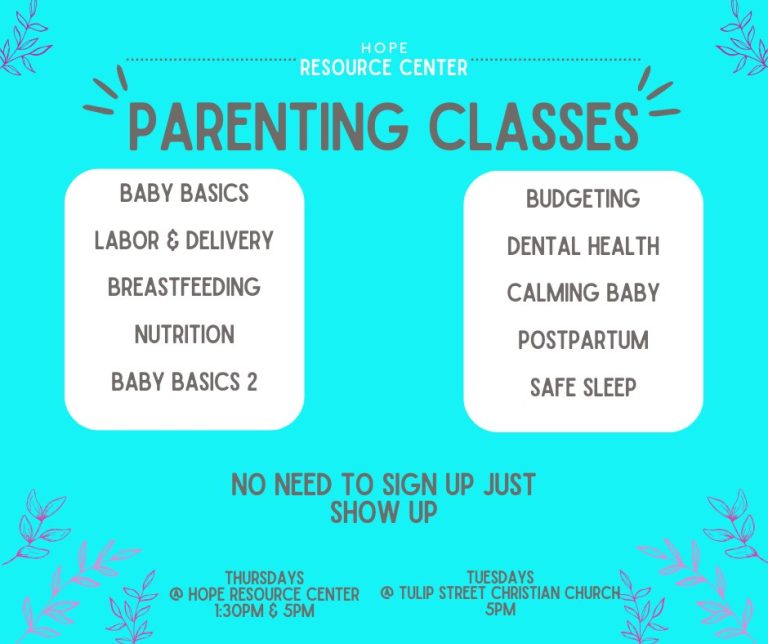 HOPE
RESOURCE CENTER

PARENTING CLASSES

BABY BASICS
LABOR & DELIVERY
BREASTFEEDING
NUTRITION
BABY BASICS 2

BUDGETING
DENTAL HEALTH
CALMING BABY
POSTPARTUM
SAFE SLEEP

NO NEED TO SIGN UP JUST SHOW UP

THURSDAYS
@ HOPE RESOURCE CENTER
1:30PM & 5PM

TUESDAYS
@ TULIP STREET CHRISTIAN CHURCH
5PM